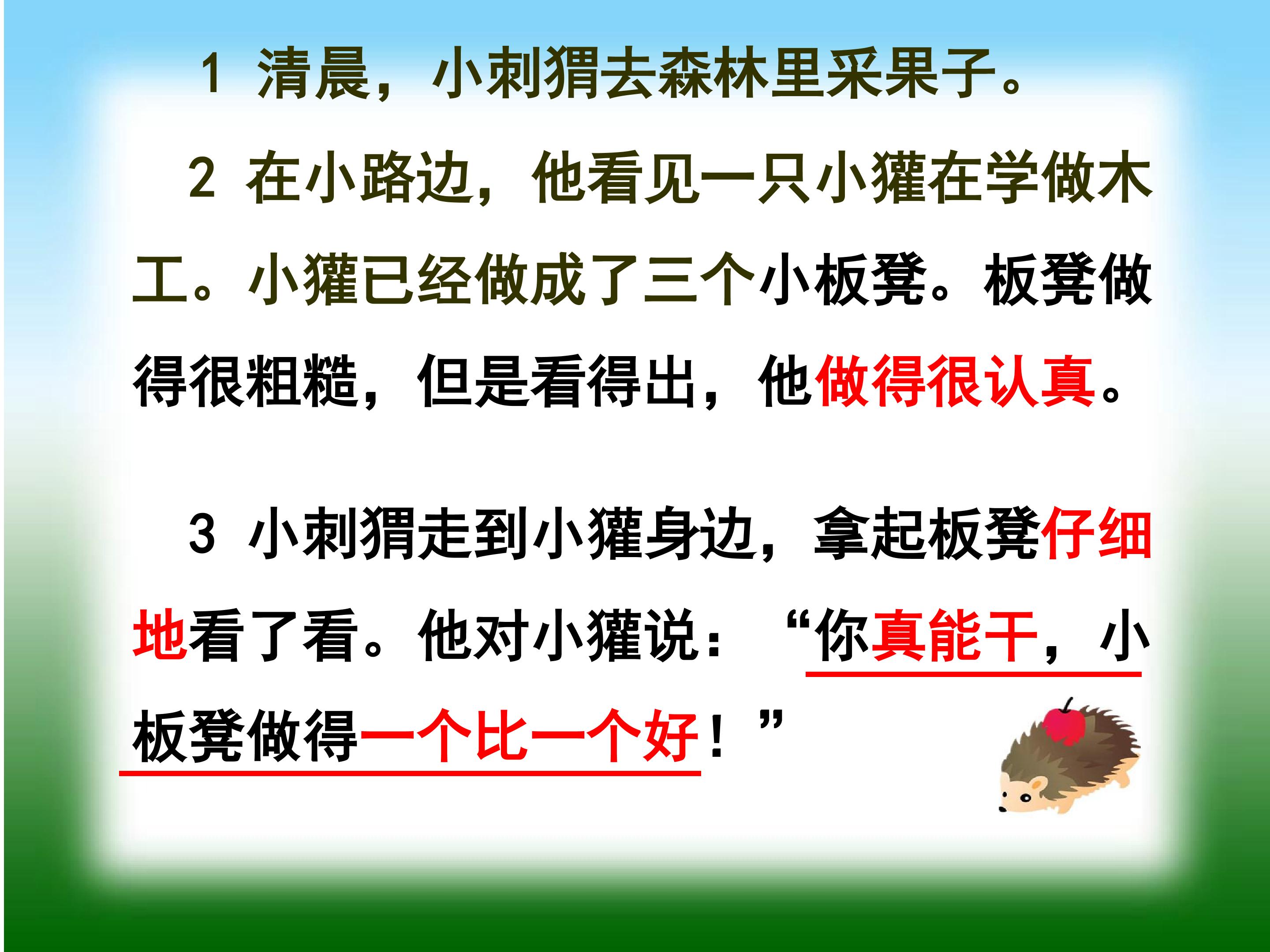 1 清晨，小刺猬去森林里采果子。

2 在小路边，他看见一只小獾在学做木工。小獾已经做成了三个小板凳。板凳做得很粗糙，但是看得出，他做得很认真。

3 小刺猬走到小獾身边，拿起板凳仔细地看了看。他对小獾说：“你真能干，小板凳做得一个比一个好！”